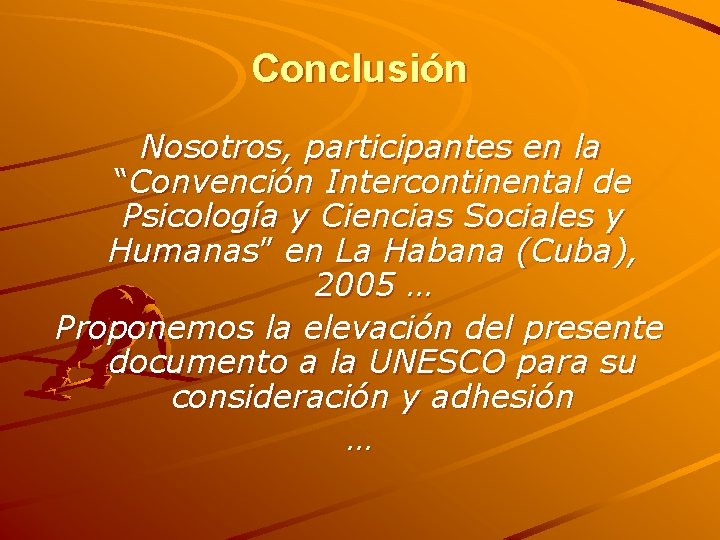 Conclusión

Nosotros, participantes en la “Convención Intercontinental de Psicología y Ciencias Sociales y Humanas” en La Habana (Cuba), 2005 …

Proponemos la elevación del presente documento a la UNESCO para su consideración y adhesión

…